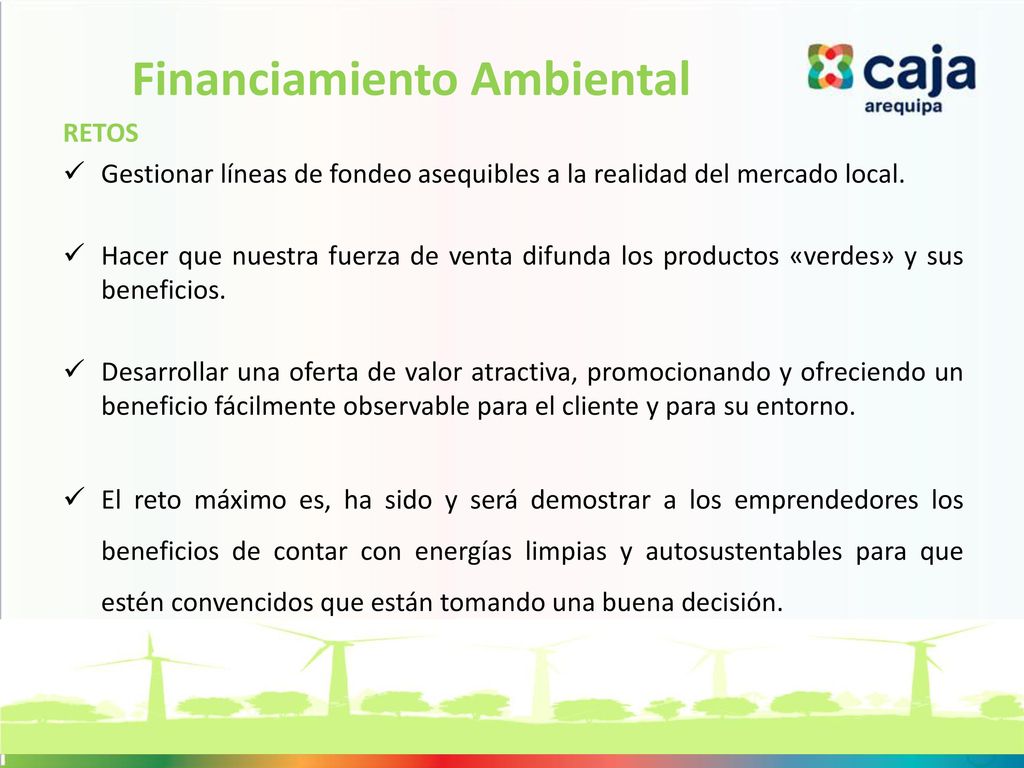 Financiamiento Ambiental

caja
arequipa

RETOS

✓ Gestionar líneas de fondeo asequibles a la realidad del mercado local.

✓ Hacer que nuestra fuerza de venta difunda los productos «verdes» y sus beneficios.

✓ Desarrollar una oferta de valor atractiva, promocionando y ofreciendo un beneficio fácilmente observable para el cliente y para su entorno.

✓ El reto máximo es, ha sido y será demostrar a los emprendedores los beneficios de contar con energías limpias y autosustentables para que estén convencidos que están tomando una buena decisión.